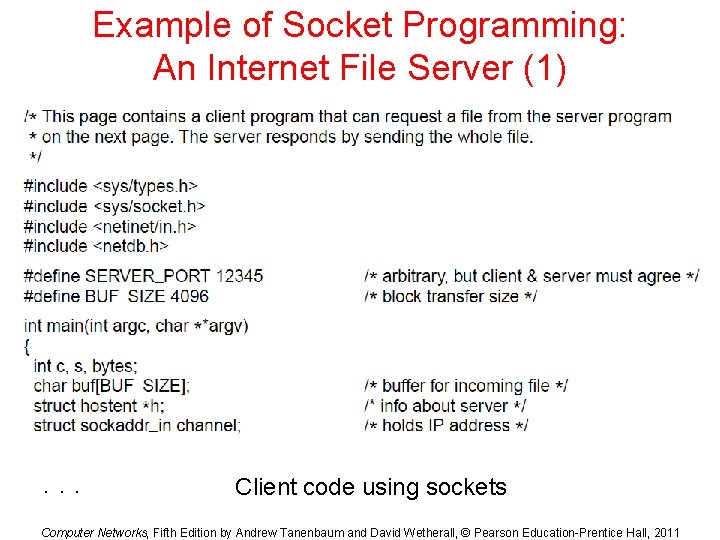 Example of Socket Programming: An Internet File Server (1)

/* This page contains a client program that can request a file from the server program
 * on the next page. The server responds by sending the whole file.
 */

#include <sys/types.h>
#include <sys/socket.h>
#include <netinet/in.h>
#include <netdb.h>

#define SERVER_PORT 12345 /* arbitrary, but client & server must agree */
#define BUF SIZE 4096 /* block transfer size */

int main(int argc, char **argv)
{
 int c, s, bytes;
 char buf[BUF SIZE]; /* buffer for incoming file */
 struct hostent *h; /* info about server */
 struct sockaddr_in channel; /* holds IP address */

. . .

Client code using sockets

Computer Networks, Fifth Edition by Andrew Tanenbaum and David Wetherall, © Pearson Education-Prentice Hall, 2011